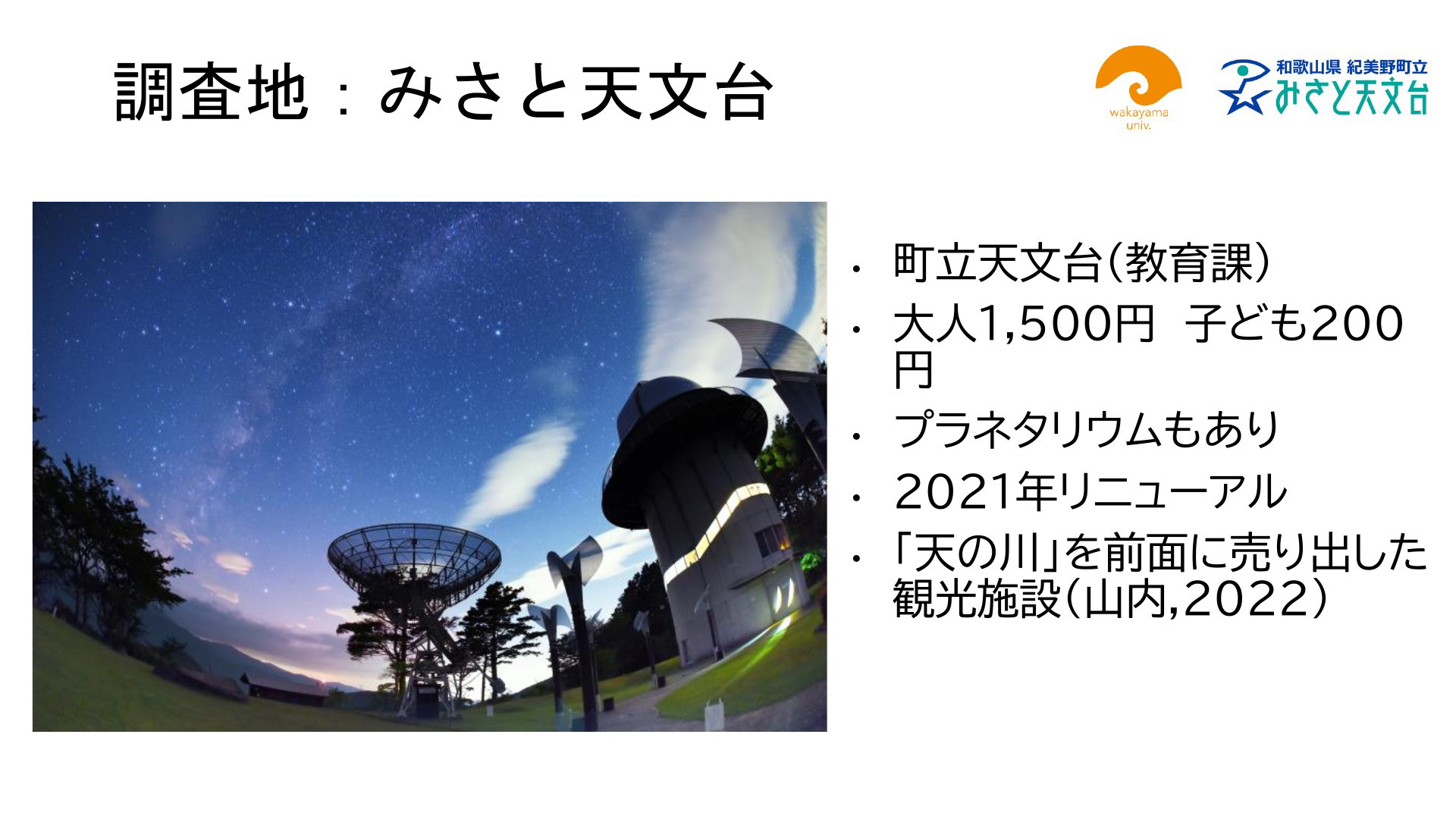 調査地：みさと天文台

wakayama univ.

和歌山県 紀美野町立 みさと天文台

• 町立天文台（教育課）
• 大人1,500円 子ども200円
• プラネタリウムもあり
• 2021年リニューアル
• 「天の川」を前面に売り出した観光施設（山内,2022）